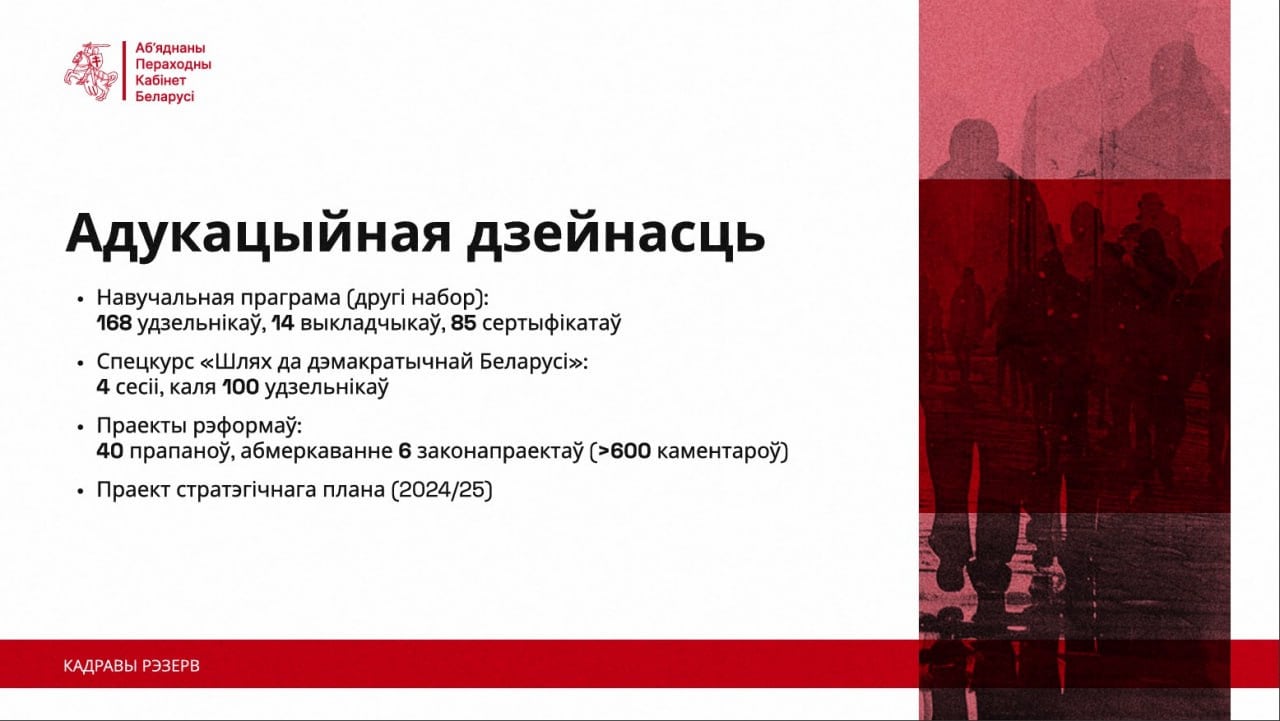 Аб'яднаны
Пераходны
Кабінет
Беларусі

Адукацыйная дзейнасць

• Навучальная праграма (другі набор):
168 удзельнікаў, 14 выкладчыкаў, 85 сертыфікатаў

• Спецкурс «Шлях да дэмакратычнай Беларусі»:
4 сесіі, каля 100 удзельнікаў

• Праекты рэформаў:
40 прапаноў, абмеркаванне 6 законапраектаў (>600 каментароў)

• Праект стратэгічнага плана (2024/25)

КАДРАВЫ РЭЗЕРВ